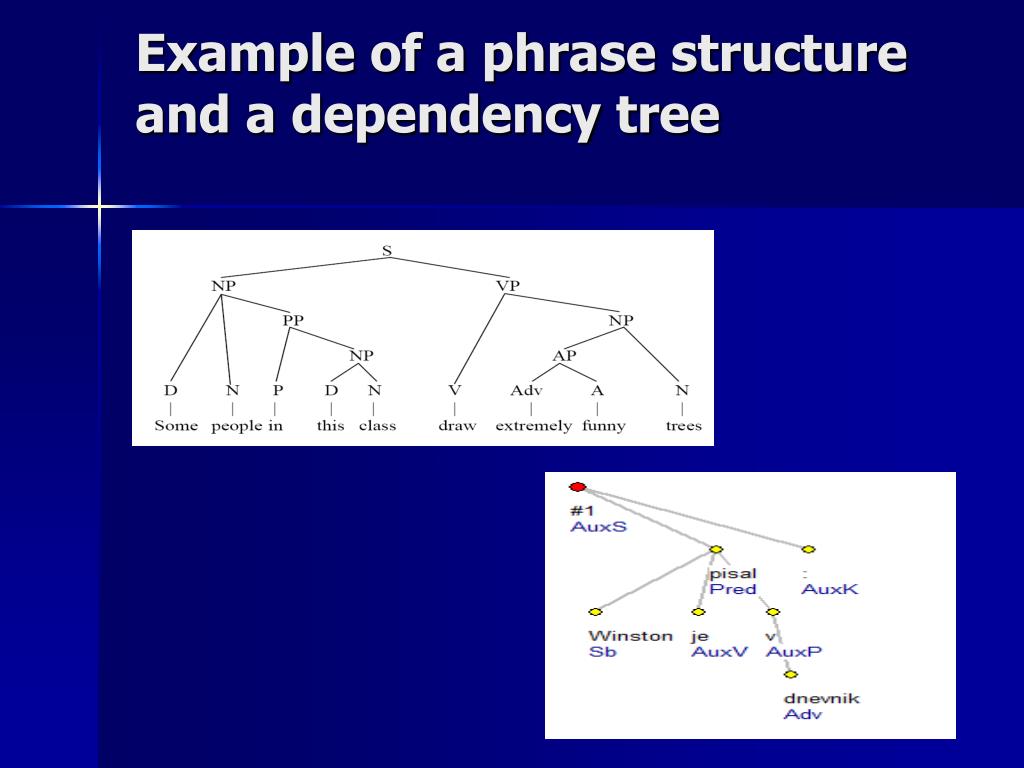 Example of a phrase structure and a dependency tree

S
NP
VP
PP
NP
NP
AP
D N P D N V Adv A N
Some people in this class draw extremely funny trees

#1
AuxS
pisal
Pred
.
AuxK
Winston
Sb
je
AuxV
v
AuxP
dnevnik
Adv